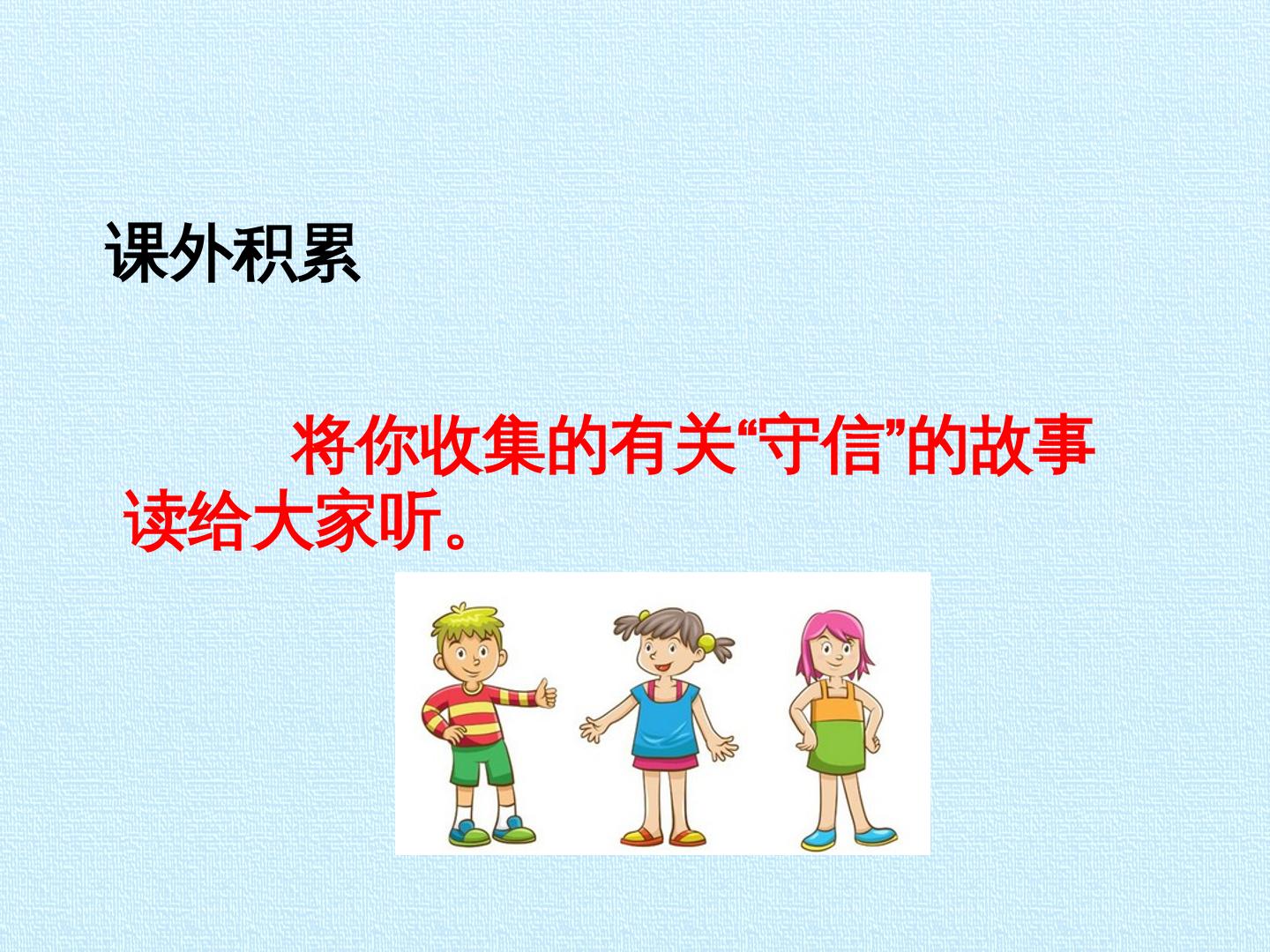 课外积累

将你收集的有关“守信”的故事读给大家听。